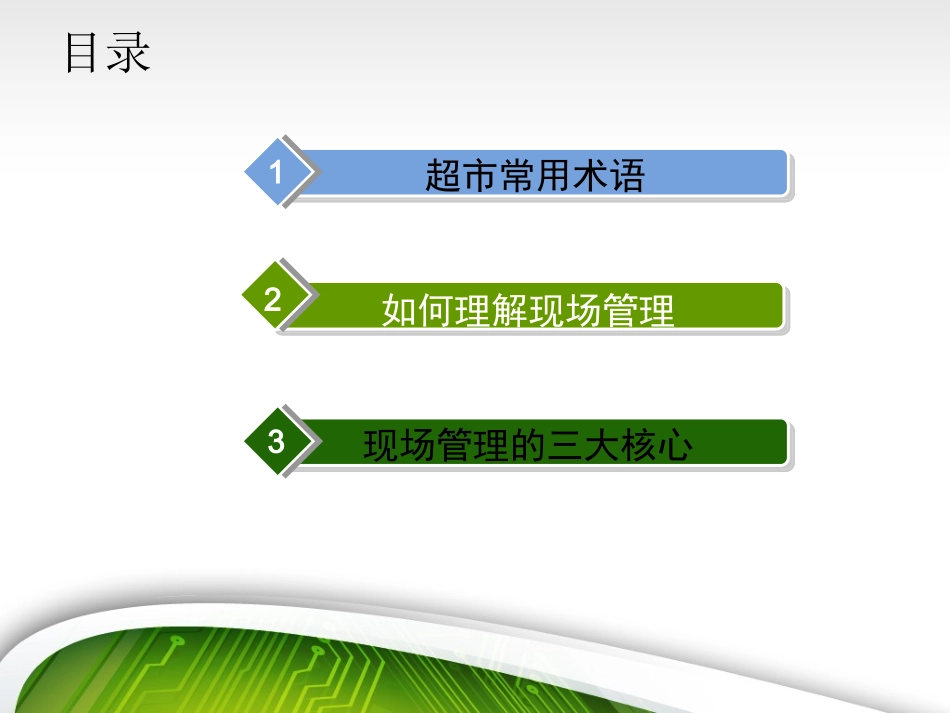 目录

1 超市常用术语

2 如何理解现场管理

3 现场管理的三大核心